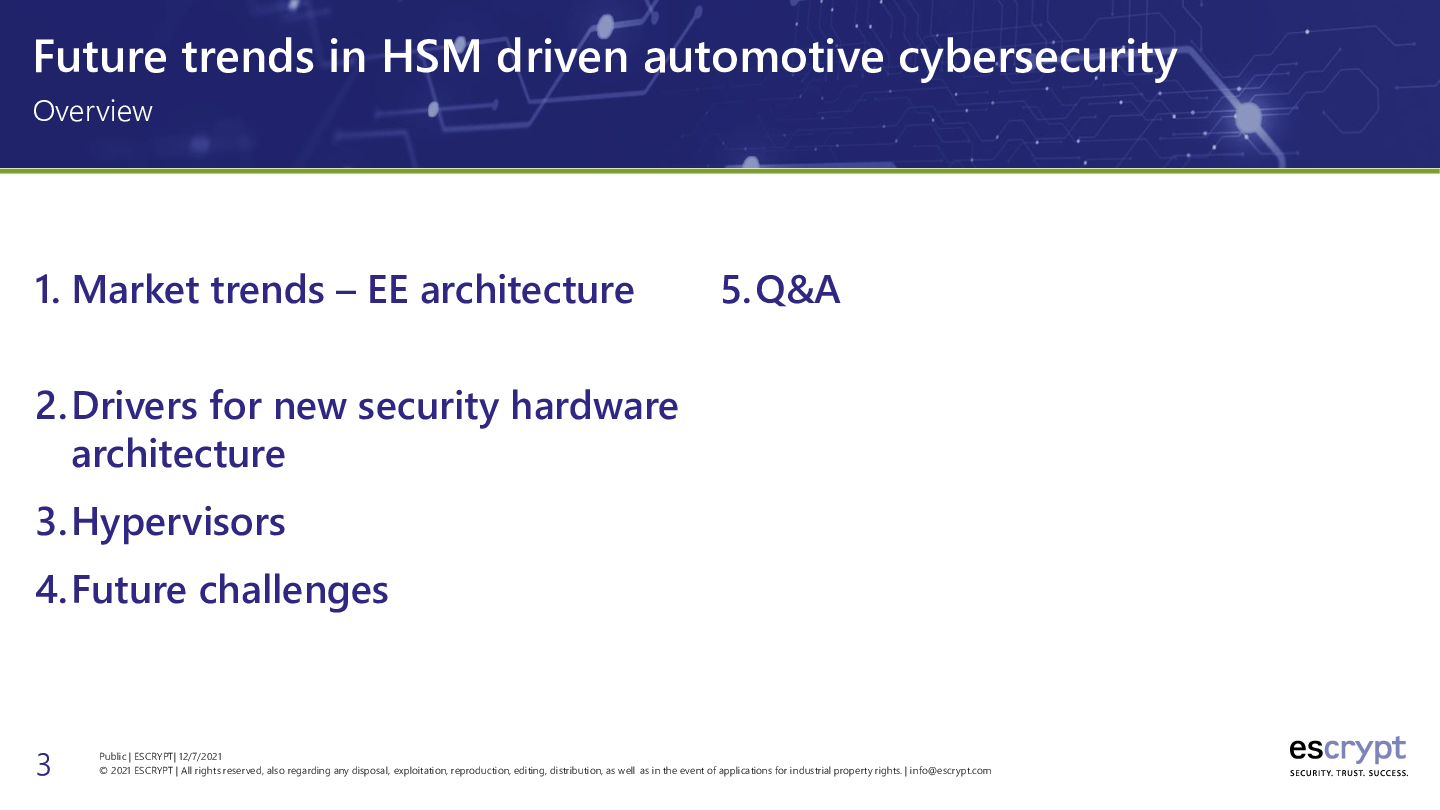 Future trends in HSM driven automotive cybersecurity
Overview

1. Market trends – EE architecture

2. Drivers for new security hardware architecture

3. Hypervisors

4. Future challenges

5. Q&A

3

Public | ESCRYPT | 12/7/2021
© 2021 ESCRYPT | All rights reserved, also regarding any disposal, exploitation, reproduction, editing, distribution, as well as in the event of applications for industrial property rights. | info@escrypt.com

escrypt
SECURITY. TRUST. SUCCESS.